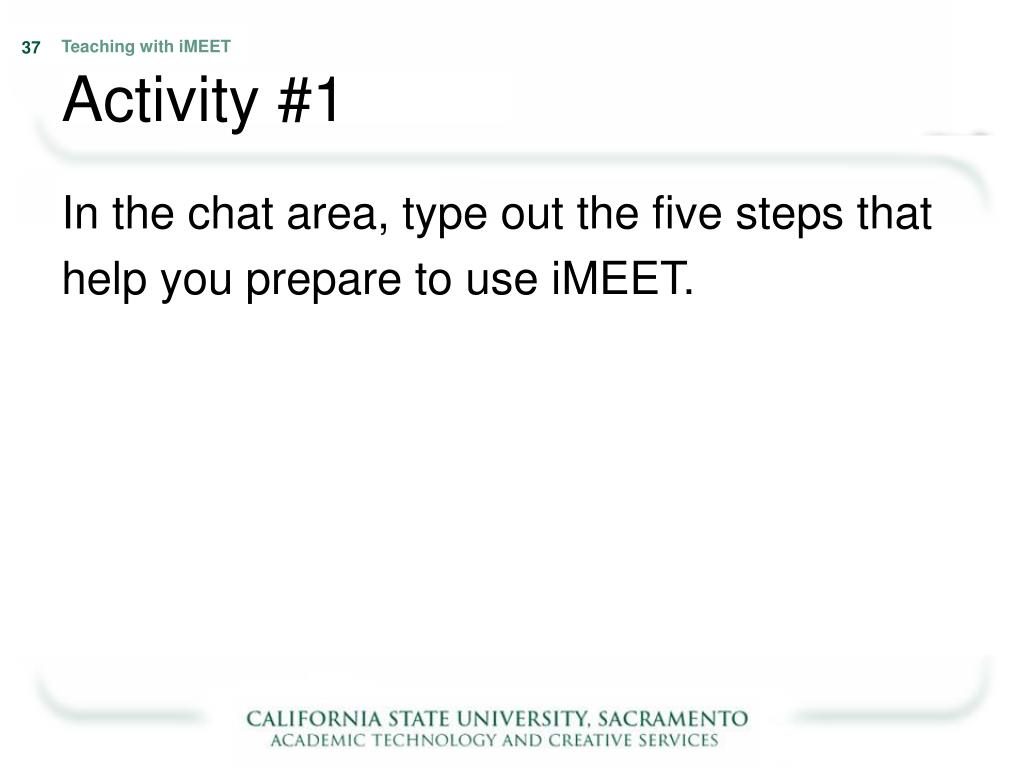 37 Teaching with iMEET

Activity #1

In the chat area, type out the five steps that help you prepare to use iMEET.

CALIFORNIA STATE UNIVERSITY, SACRAMENTO
ACADEMIC TECHNOLOGY AND CREATIVE SERVICES